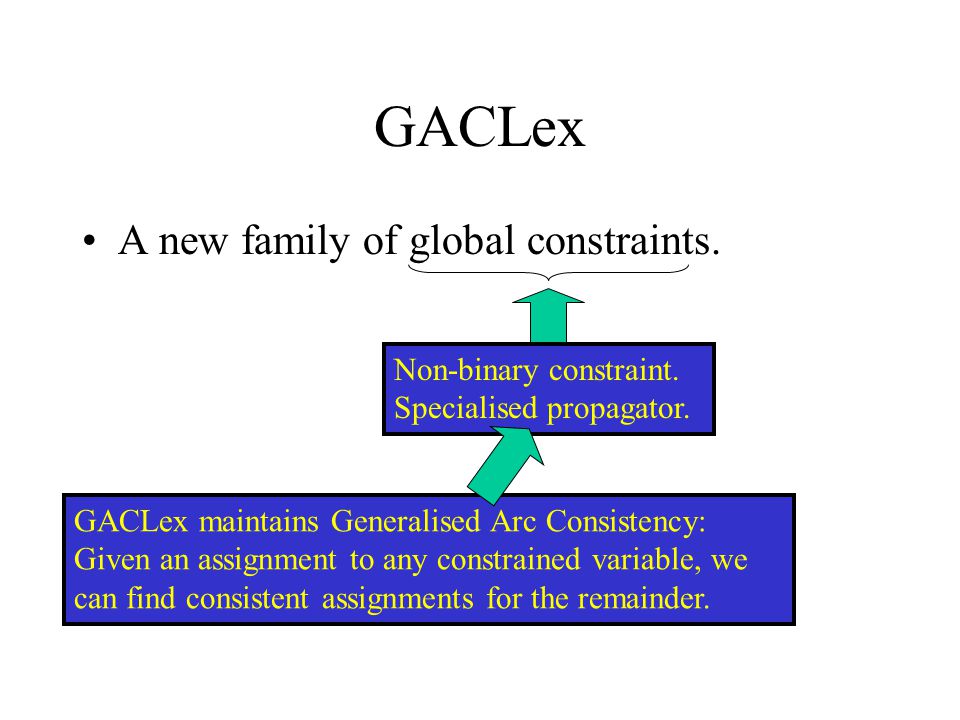 GACLex

• A new family of global constraints.

Non-binary constraint.
Specialised propagator.

GACLex maintains Generalised Arc Consistency: Given an assignment to any constrained variable, we can find consistent assignments for the remainder.